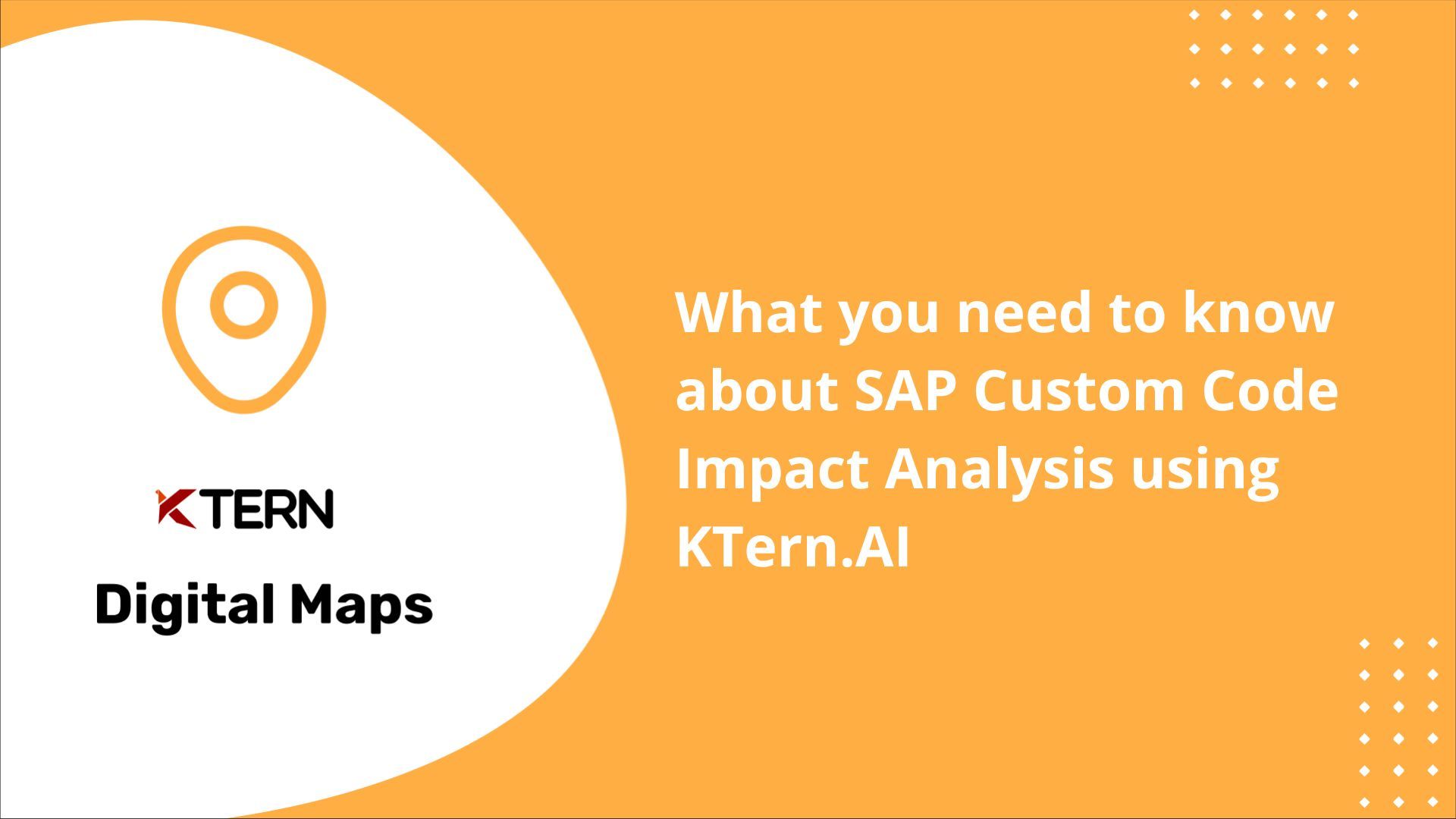 KTERN

Digital Maps

What you need to know about SAP Custom Code Impact Analysis using KTern.AI